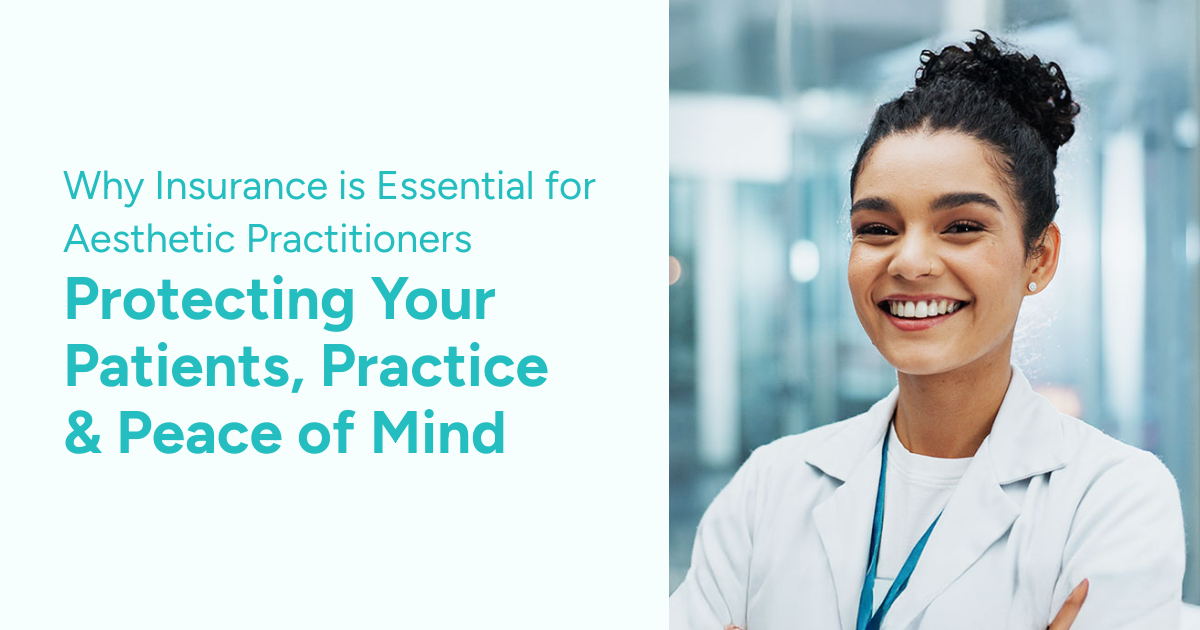 Why Insurance is Essential for Aesthetic Practitioners

Protecting Your Patients, Practice & Peace of Mind